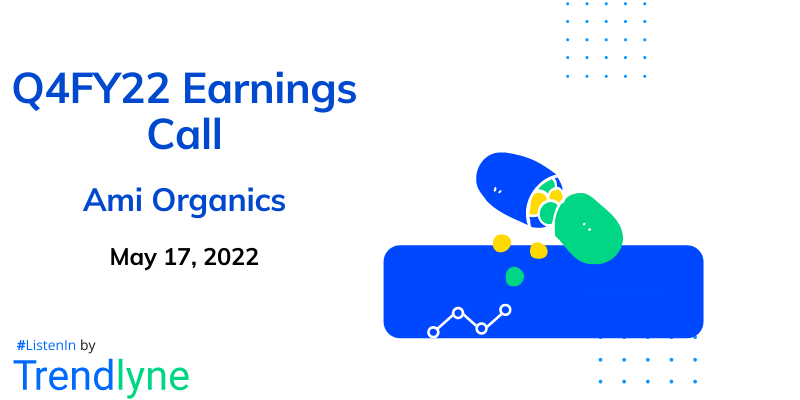 Q4FY22 Earnings Call

Ami Organics

May 17, 2022

#ListenIn by

Trendlyne